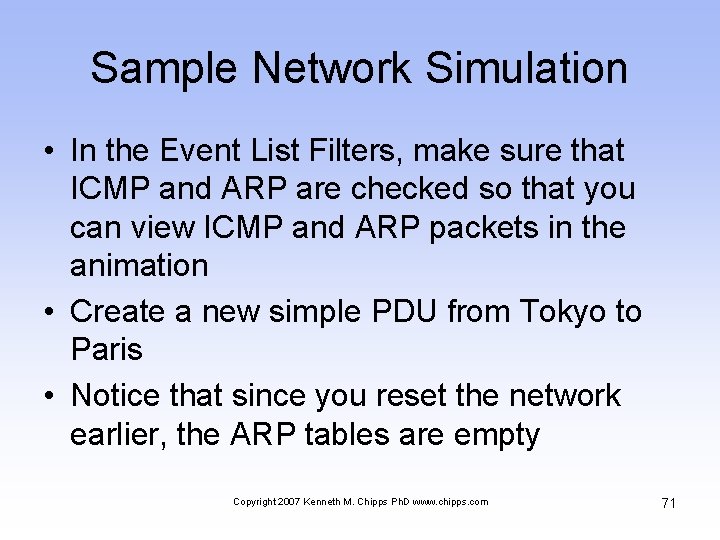 Sample Network Simulation

• In the Event List Filters, make sure that ICMP and ARP are checked so that you can view ICMP and ARP packets in the animation
• Create a new simple PDU from Tokyo to Paris
• Notice that since you reset the network earlier, the ARP tables are empty

Copyright 2007 Kenneth M. Chipps PhD www.chipps.com

71